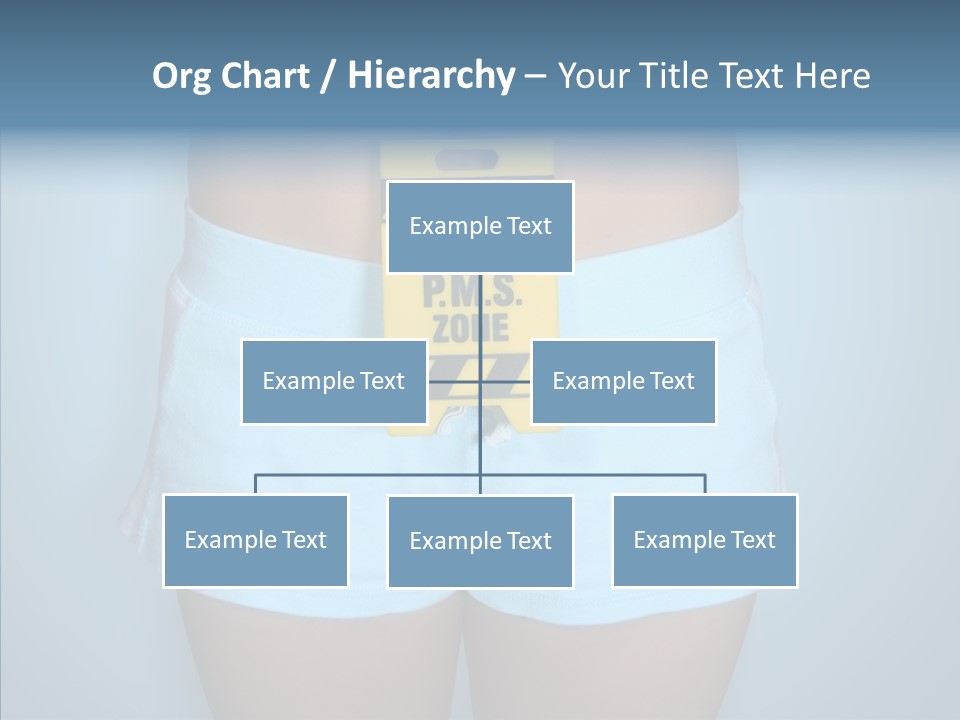 Org Chart / Hierarchy – Your Title Text Here

Example Text

P.M.S. ZONE

Example Text

Example Text

Example Text

Example Text

Example Text